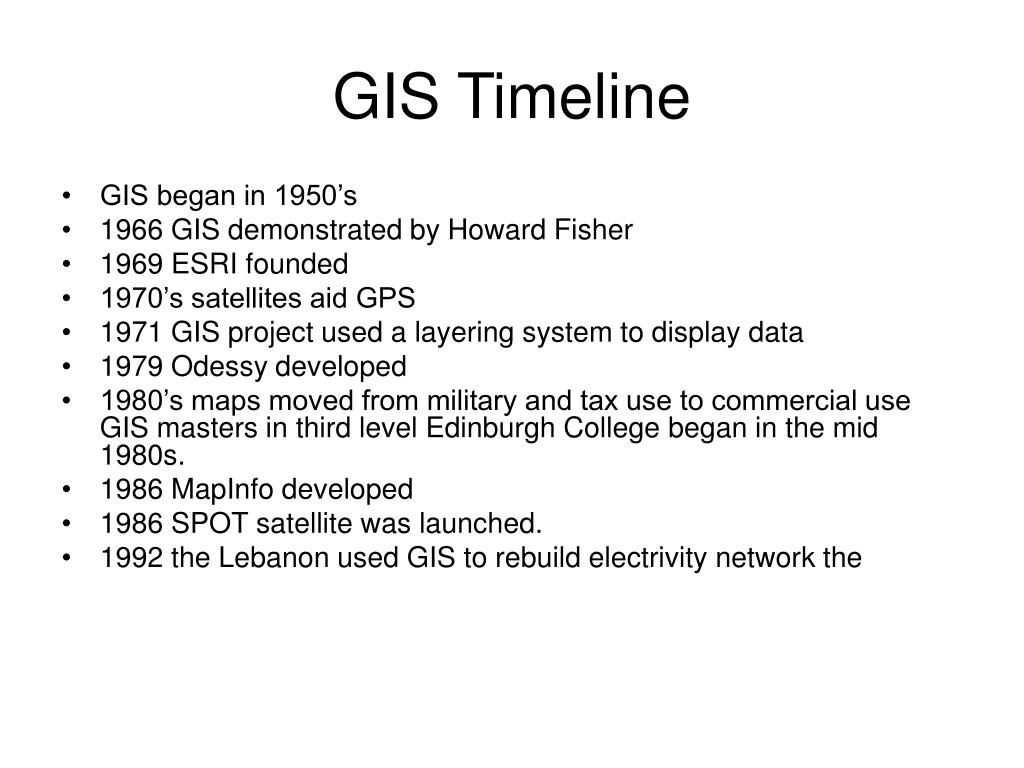 GIS Timeline

• GIS began in 1950’s
• 1966 GIS demonstrated by Howard Fisher
• 1969 ESRI founded
• 1970’s satellites aid GPS
• 1971 GIS project used a layering system to display data
• 1979 Odessy developed
• 1980’s maps moved from military and tax use to commercial use GIS masters in third level Edinburgh College began in the mid 1980s.
• 1986 MapInfo developed
• 1986 SPOT satellite was launched.
• 1992 the Lebanon used GIS to rebuild electrivity network the